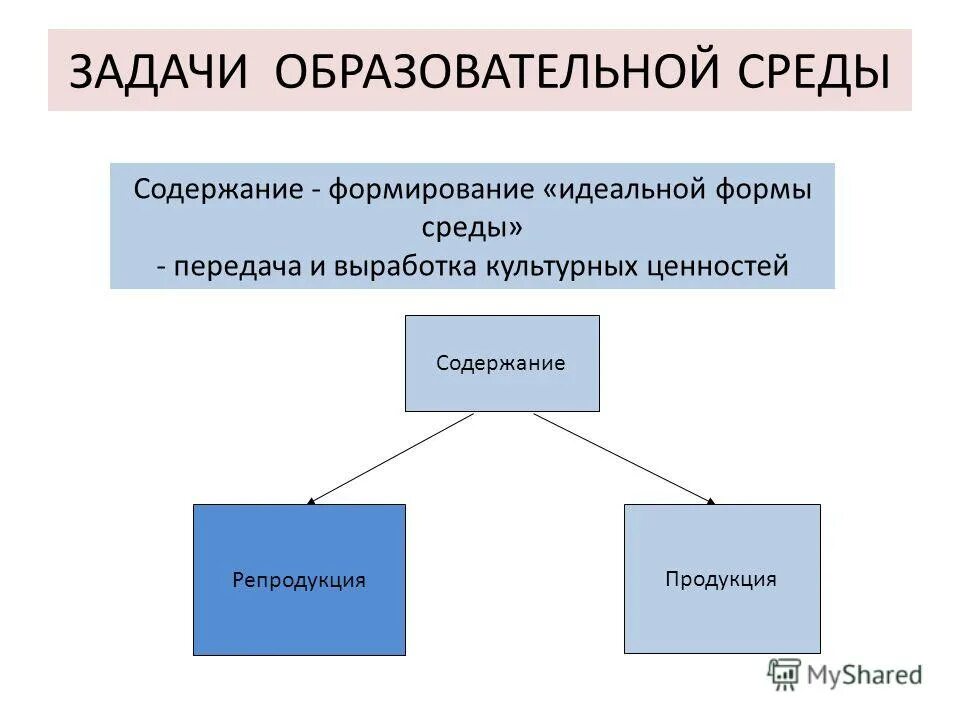 ЗАДАЧИ ОБРАЗОВАТЕЛЬНОЙ СРЕДЫ

Содержание - формирование «идеальной формы среды»
- передача и выработка культурных ценностей

Содержание

Репродукция

Продукция

MyShared